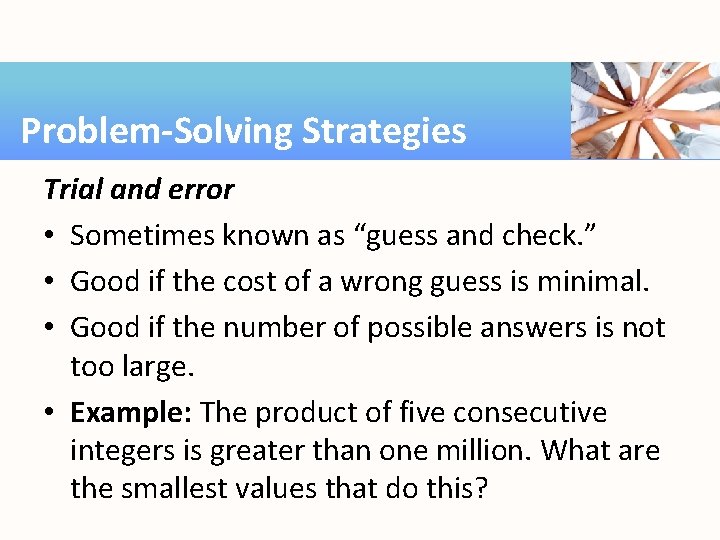 Problem-Solving Strategies

Trial and error

• Sometimes known as “guess and check.”
• Good if the cost of a wrong guess is minimal.
• Good if the number of possible answers is not too large.
• Example: The product of five consecutive integers is greater than one million. What are the smallest values that do this?